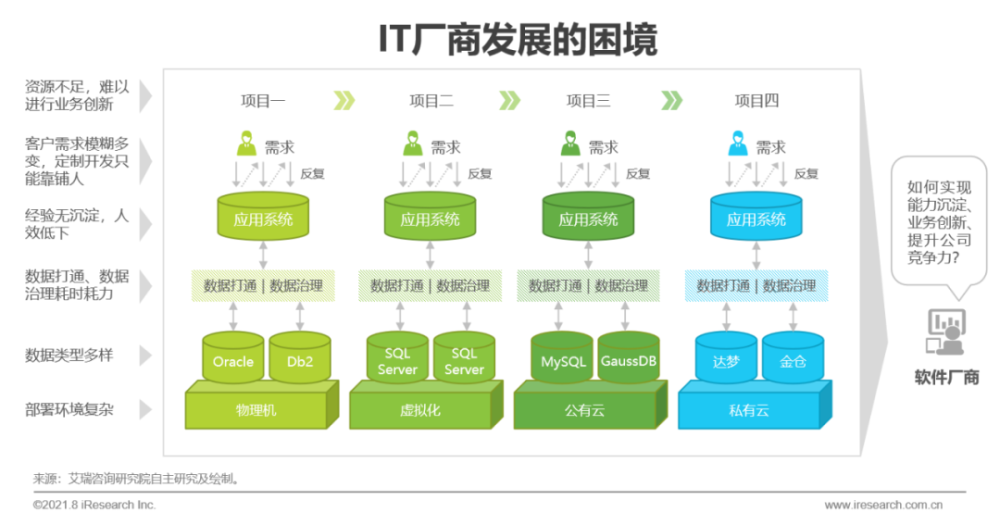 IT厂商发展的困境

资源不足，难以进行业务创新

客户需求模糊多变，定制开发只能靠铺人

经验无沉淀，人效低下

数据打通、数据治理耗时耗力

数据类型多样

部署环境复杂

项目一

需求

反复

应用系统

数据打通 | 数据治理

Oracle

Db2

物理机

项目二

需求

反复

应用系统

数据打通 | 数据治理

SQL Server

SQL Server

虚拟化

项目三

需求

反复

应用系统

数据打通 | 数据治理

MySQL

GaussDB

公有云

项目四

需求

反复

应用系统

数据打通 | 数据治理

达梦

金仓

私有云

如何实现能力沉淀、业务创新、提升公司竞争力？

软件厂商

来源：艾瑞咨询研究院自主研究及绘制。

©2021.8 iResearch Inc.

www.iresearch.com.cn